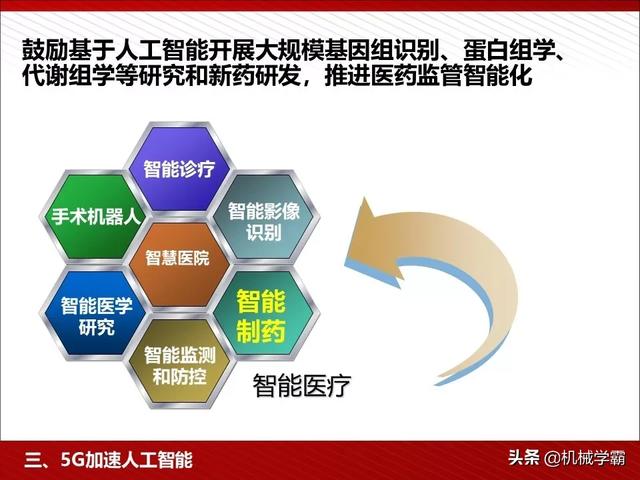 鼓励基于人工智能开展大规模基因组识别、蛋白组学、代谢组学等研究和新药研发，推进医药监管智能化

智能诊疗

手术机器人

智能影像识别

智慧医院

智能医学研究

智能制药

智能监测和防控

智能医疗

三、5G加速人工智能

头条 @机械学霸